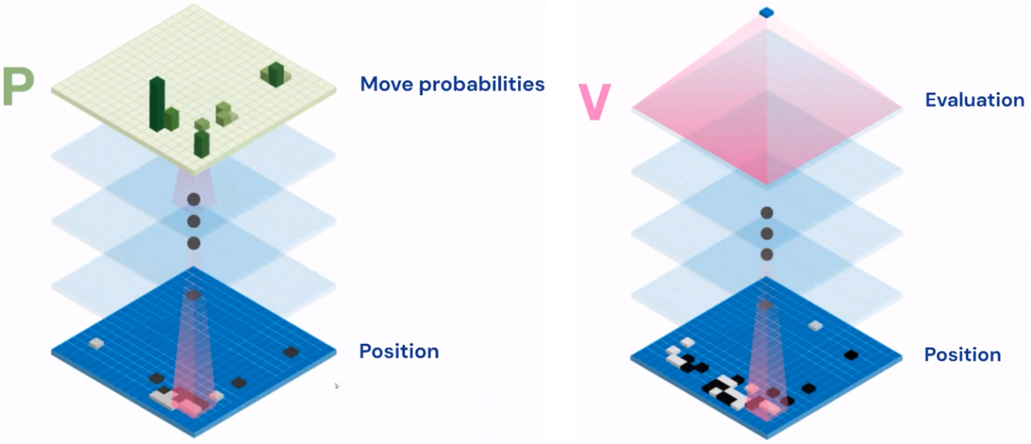 P

Move probabilities

Position

V

Evaluation

Position